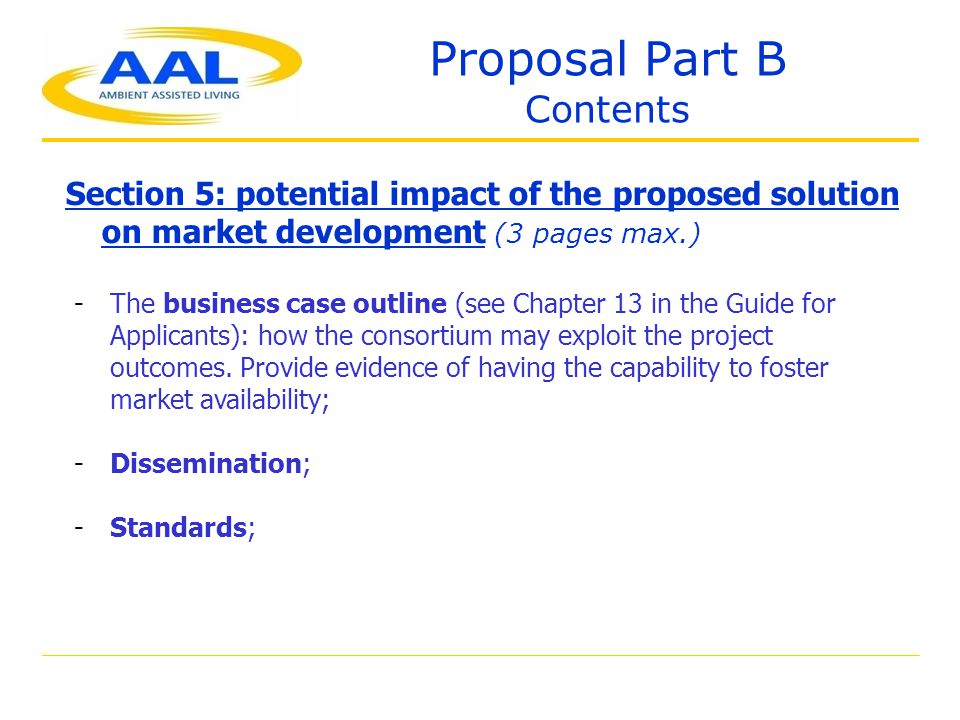 AAL
AMBIENT ASSISTED LIVING

Proposal Part B
Contents

Section 5: potential impact of the proposed solution on market development (3 pages max.)

- The business case outline (see Chapter 13 in the Guide for Applicants): how the consortium may exploit the project outcomes. Provide evidence of having the capability to foster market availability;

- Dissemination;

- Standards;